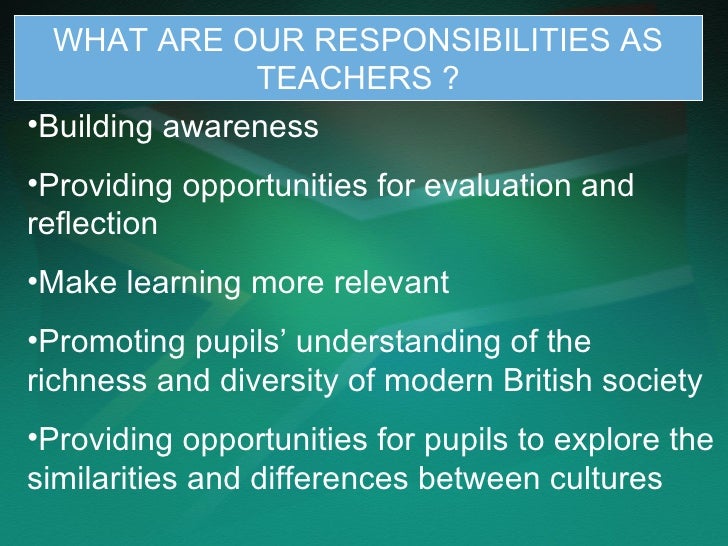 WHAT ARE OUR RESPONSIBILITIES AS TEACHERS ?

•Building awareness

•Providing opportunities for evaluation and reflection

•Make learning more relevant

•Promoting pupils' understanding of the richness and diversity of modern British society

•Providing opportunities for pupils to explore the similarities and differences between cultures